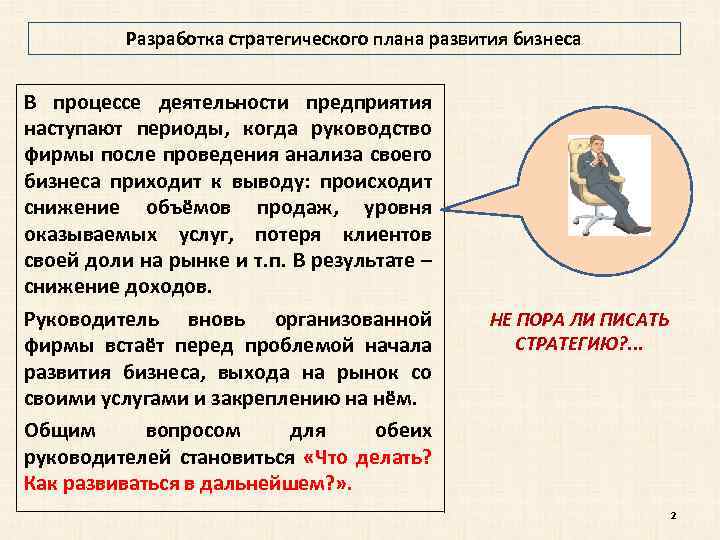 Разработка стратегического плана развития бизнеса

В процессе деятельности предприятия наступают периоды, когда руководство фирмы после проведения анализа своего бизнеса приходит к выводу: происходит снижение объёмов продаж, уровня оказываемых услуг, потеря клиентов своей доли на рынке и т.п. В результате – снижение доходов.

Руководитель вновь организованной фирмы встаёт перед проблемой начала развития бизнеса, выхода на рынок со своими услугами и закреплению на нём.

Общим вопросом для обеих руководителей становиться «Что делать? Как развиваться в дальнейшем?».

НЕ ПОРА ЛИ ПИСАТЬ СТРАТЕГИЮ?...

2